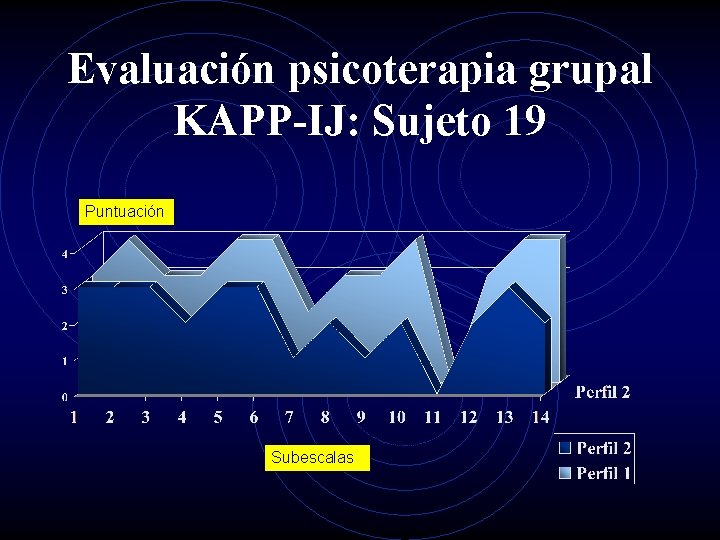 Evaluación psicoterapia grupal KAPP-IJ: Sujeto 19

Puntuación

4
3
2
1
0

1 2 3 4 5 6 7 8 9 10 11 12 13 14

Perfil 2

Subescalas

Perfil 2
Perfil 1